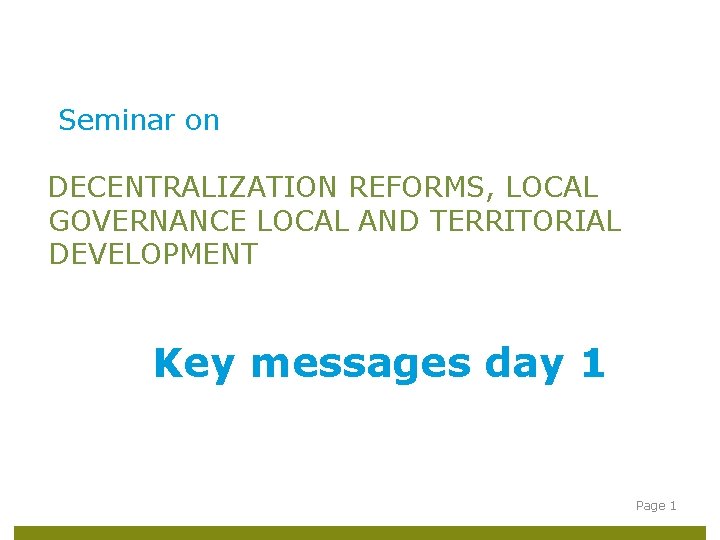 Seminar on

DECENTRALIZATION REFORMS, LOCAL GOVERNANCE LOCAL AND TERRITORIAL DEVELOPMENT

Key messages day 1

Page 1